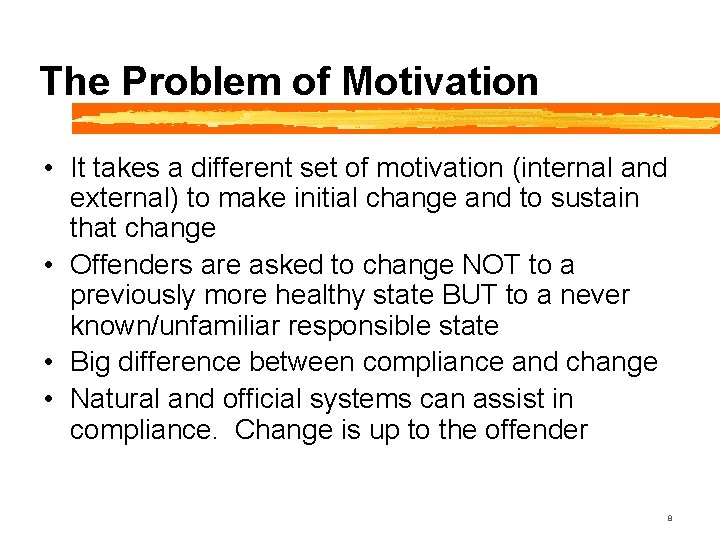 The Problem of Motivation

• It takes a different set of motivation (internal and external) to make initial change and to sustain that change
• Offenders are asked to change NOT to a previously more healthy state BUT to a never known/unfamiliar responsible state
• Big difference between compliance and change
• Natural and official systems can assist in compliance. Change is up to the offender

8